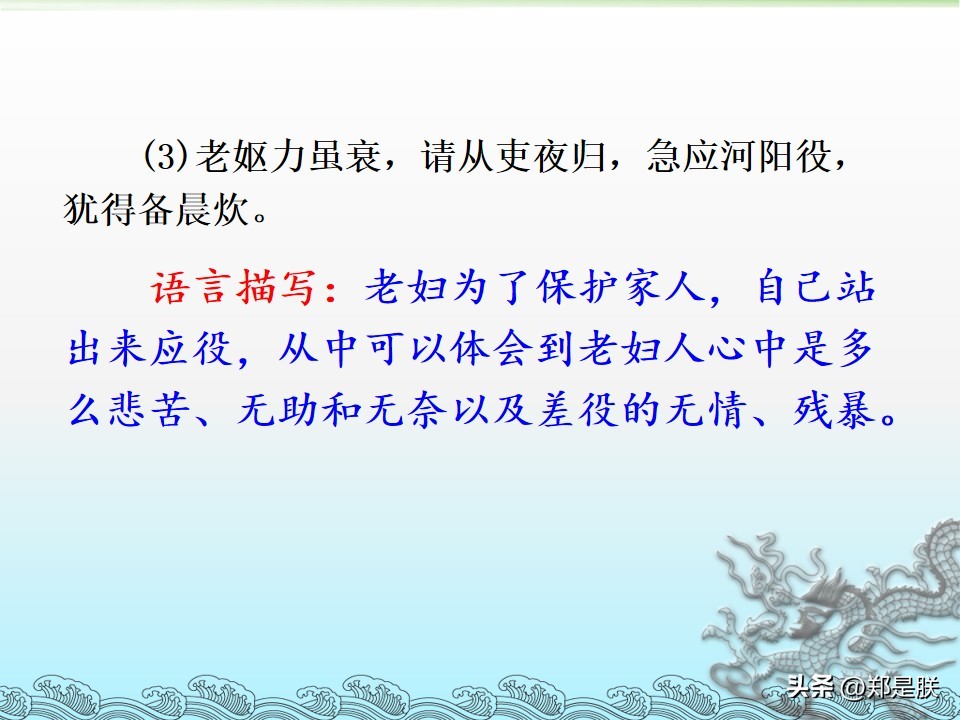 (3)老妪力虽衰，请从吏夜归，急应河阳役，犹得备晨炊。

语言描写：老妇为了保护家人，自己站出来应役，从中可以体会到老妇人心中是多么悲苦、无助和无奈以及差役的无情、残暴。

头条 @郑是朕